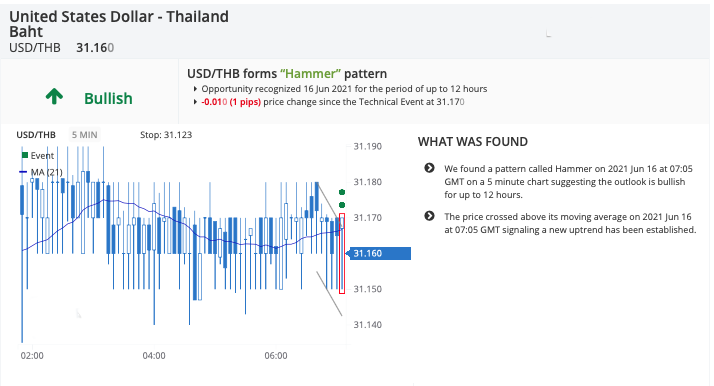 United States Dollar - Thailand Baht
USD/THB 31.160

Bullish

USD/THB forms "Hammer" pattern
Opportunity recognized 16 Jun 2021 for the period of up to 12 hours
-0.010 (1 pips) price change since the Technical Event at 31.170

USD/THB 5 MIN Stop: 31.123
Event
MA (21)
31.190
31.180
31.170
31.160
31.150
31.140
02:00 04:00 06:00

WHAT WAS FOUND

We found a pattern called Hammer on 2021 Jun 16 at 07:05 GMT on a 5 minute chart suggesting the outlook is bullish for up to 12 hours.

The price crossed above its moving average on 2021 Jun 16 at 07:05 GMT signaling a new uptrend has been established.